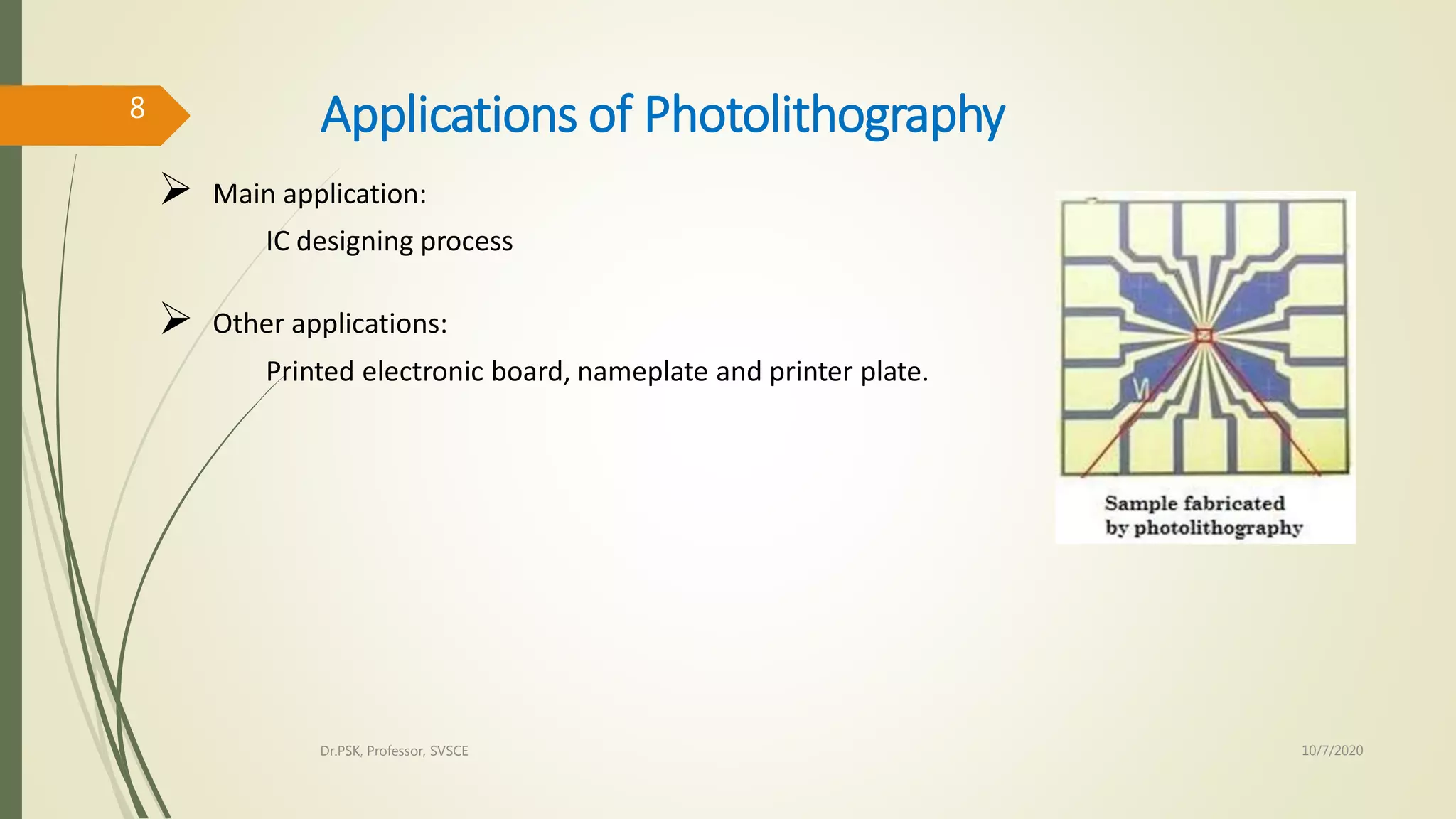 8

Applications of Photolithography

➢ Main application:

IC designing process

➢ Other applications:

Printed electronic board, nameplate and printer plate.

Sample fabricated by photolithography

Dr.PSK, Professor, SVSCE

10/7/2020